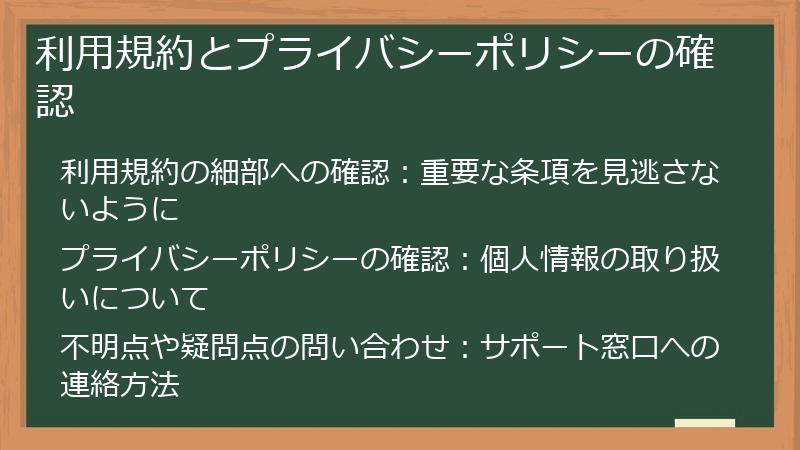 利用規約とプライバシーポリシーの確認

利用規約の細部への確認：重要な条項を見逃さないように

プライバシーポリシーの確認：個人情報の取り扱いについて

不明点や疑問点の問い合わせ：サポート窓口への連絡方法